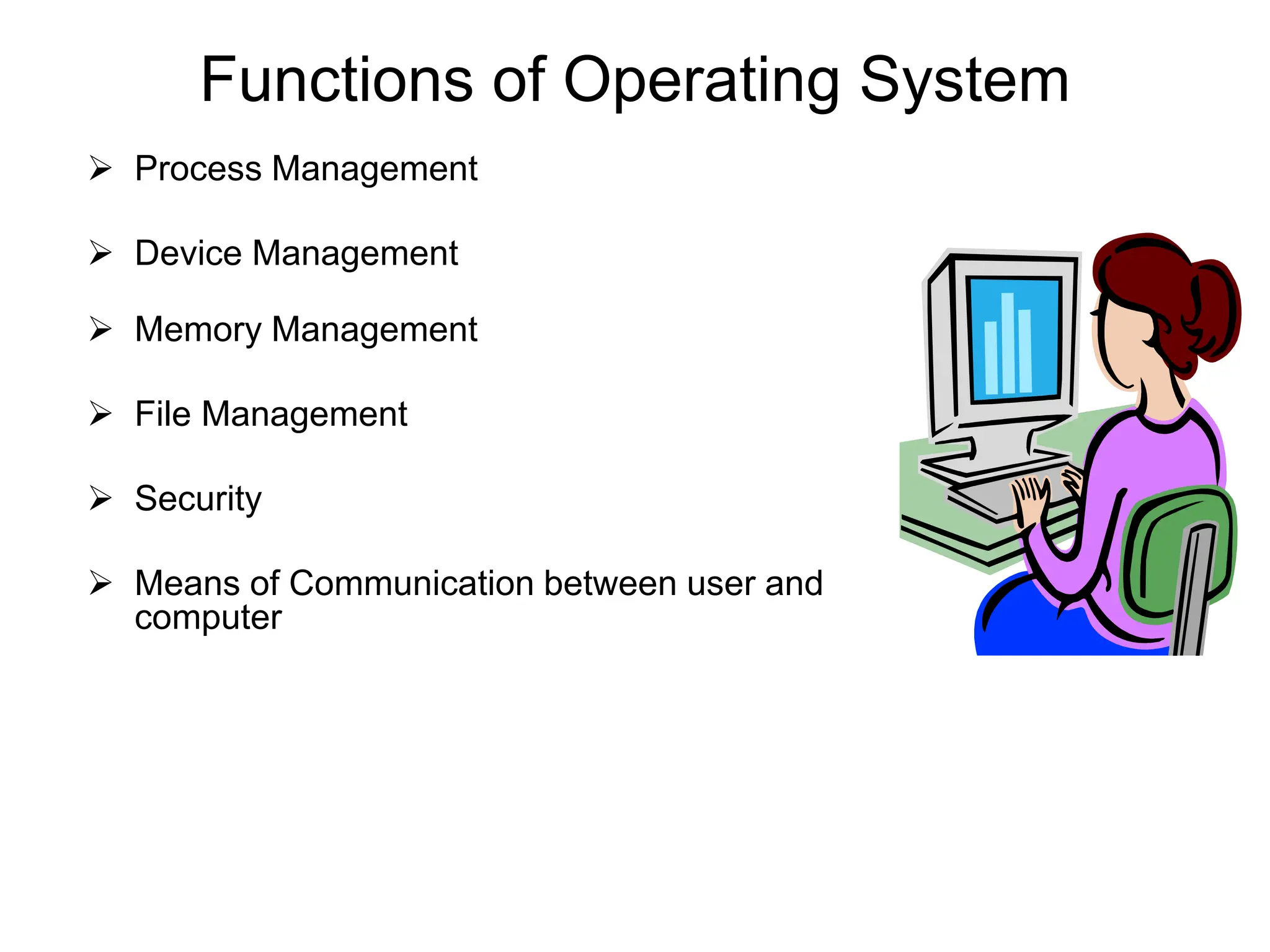 Functions of Operating System

➢ Process Management

➢ Device Management

➢ Memory Management

➢ File Management

➢ Security

➢ Means of Communication between user and computer